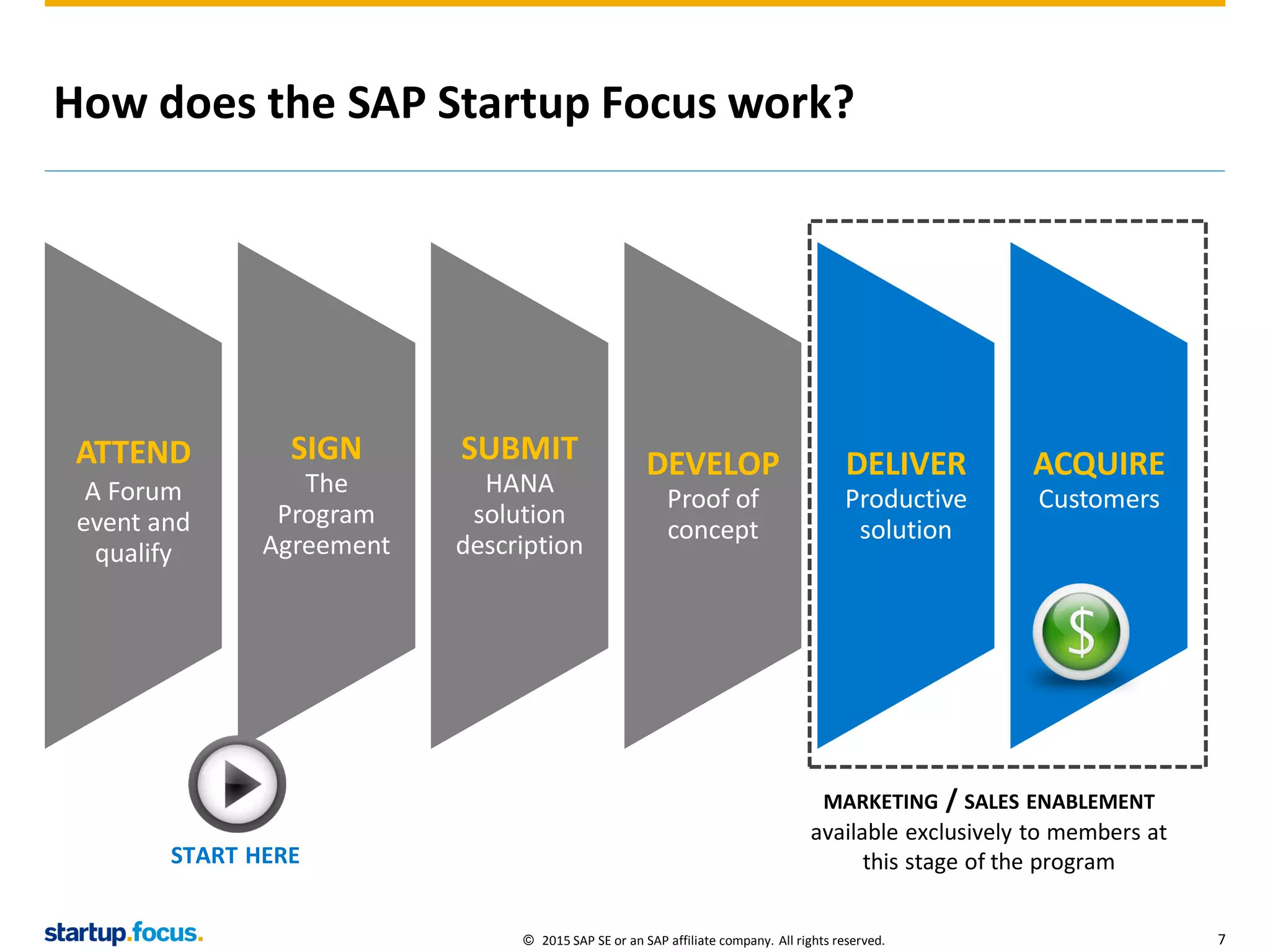 How does the SAP Startup Focus work?

ATTEND
A Forum event and qualify

SIGN
The Program Agreement

SUBMIT
HANA solution description

DEVELOP
Proof of concept

DELIVER
Productive solution

ACQUIRE
Customers

$

START HERE

MARKETING / SALES ENABLEMENT
available exclusively to members at this stage of the program

startup.focus.

© 2015 SAP SE or an SAP affiliate company. All rights reserved.

7